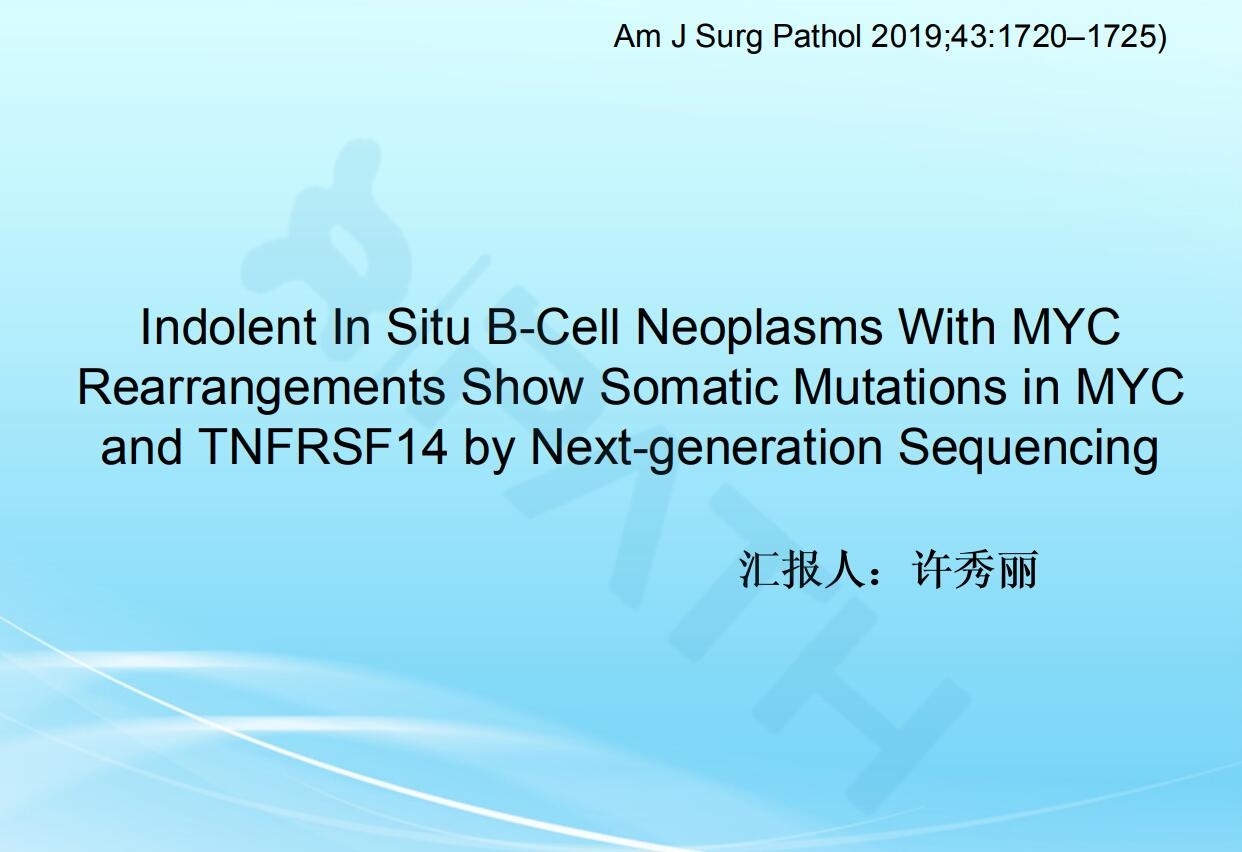 Am J Surg Pathol 2019;43:1720–1725)

Indolent In Situ B-Cell Neoplasms With MYC Rearrangements Show Somatic Mutations in MYC and TNFRSF14 by Next-generation Sequencing

汇报人：许秀丽